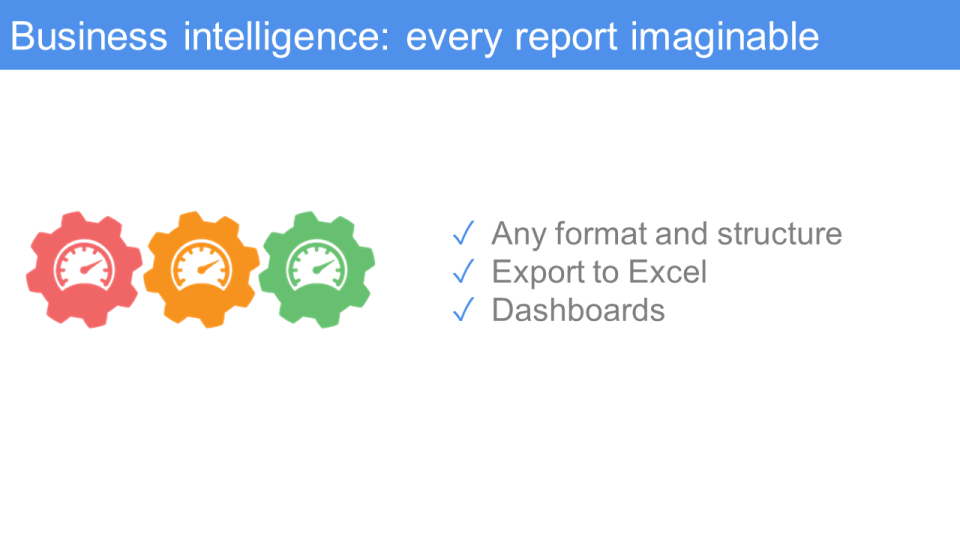 Business intelligence: every report imaginable

✓ Any format and structure
✓ Export to Excel
✓ Dashboards